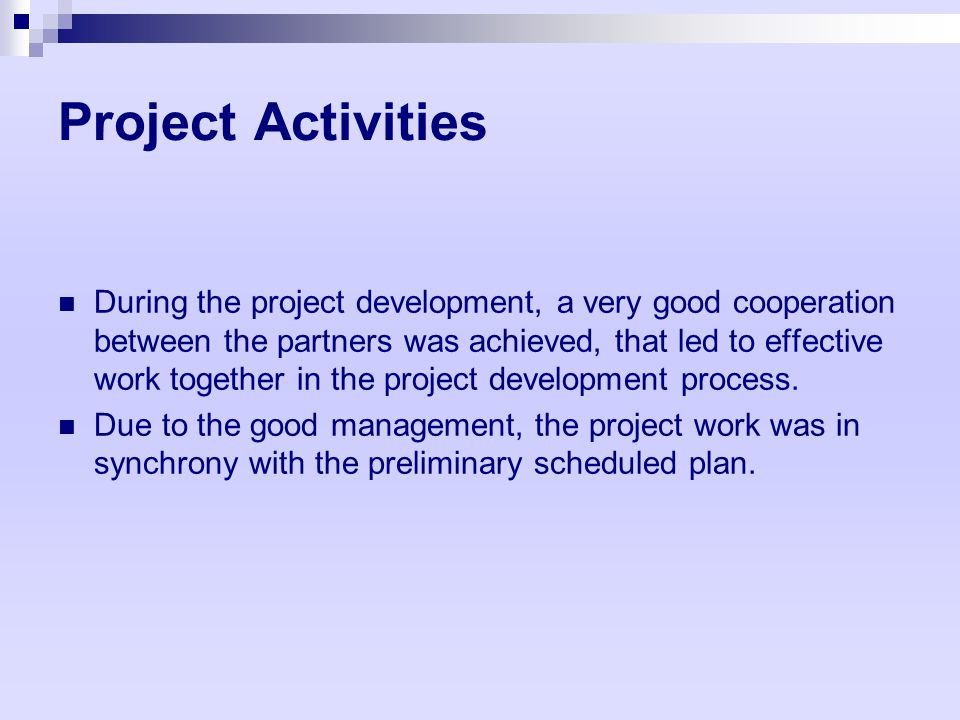 Project Activities

During the project development, a very good cooperation between the partners was achieved, that led to effective work together in the project development process.

Due to the good management, the project work was in synchrony with the preliminary scheduled plan.